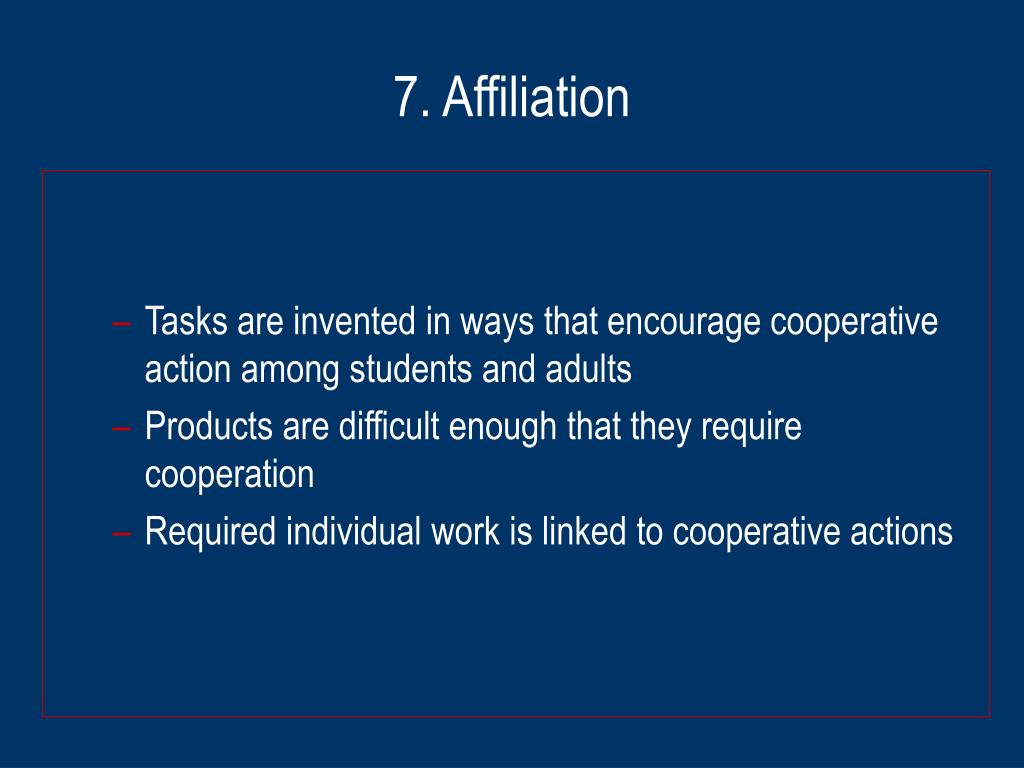 7. Affiliation

– Tasks are invented in ways that encourage cooperative action among students and adults
– Products are difficult enough that they require cooperation
– Required individual work is linked to cooperative actions